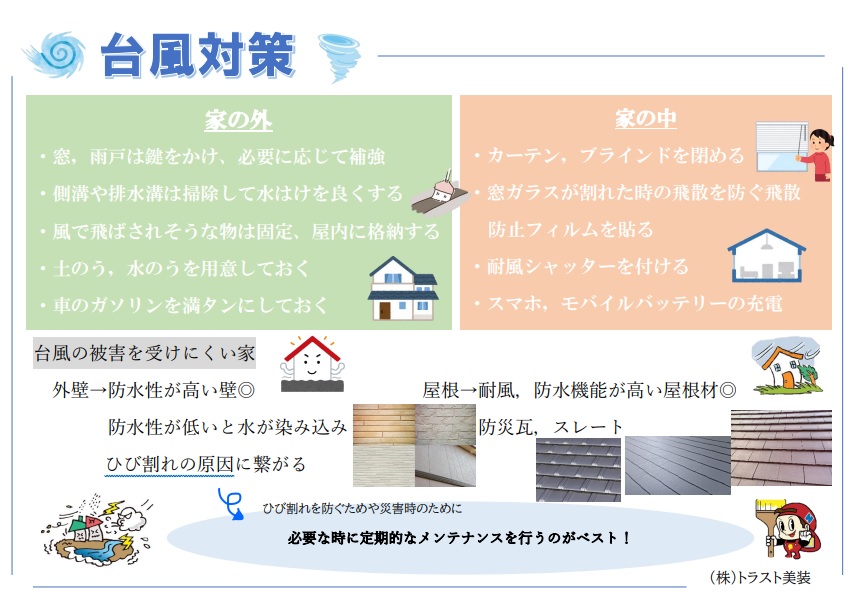 台風対策

家の外
・窓，雨戸は鍵をかけ、必要に応じて補強
・側溝や排水溝は掃除して水はけを良くする
・風で飛ばされそうな物は固定、屋内に格納する
・土のう，水のうを用意しておく
・車のガソリンを満タンにしておく

家の中
・カーテン，ブラインドを閉める
・窓ガラスが割れた時の飛散を防ぐ飛散防止フィルムを貼る
・耐風シャッターを付ける
・スマホ，モバイルバッテリーの充電

台風の被害を受けにくい家

外壁→防水性が高い壁◎
防水性が低いと水が染み込み
ひび割れの原因に繋がる

屋根→耐風，防水機能が高い屋根材◎
防災瓦，スレート

ひび割れを防ぐためや災害時のために
必要な時に定期的なメンテナンスを行うのがベスト！

(株)トラスト美装